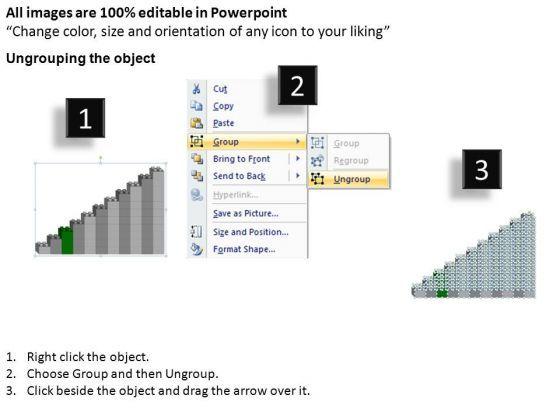 All images are 100% editable in Powerpoint
“Change color, size and orientation of any icon to your liking”

Ungrouping the object

1

2

Cut
Copy
Paste
Group
Bring to Front
Send to Back
Hyperlink...
Save as Picture...
Size and Position...
Format Shape...

Group
Regroup
Ungroup

3

1. Right click the object.
2. Choose Group and then Ungroup.
3. Click beside the object and drag the arrow over it.